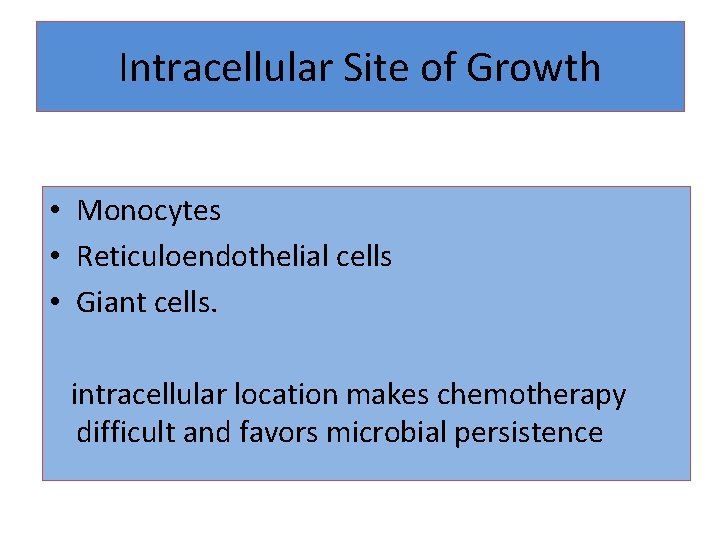 Intracellular Site of Growth

• Monocytes
• Reticuloendothelial cells
• Giant cells.

intracellular location makes chemotherapy difficult and favors microbial persistence